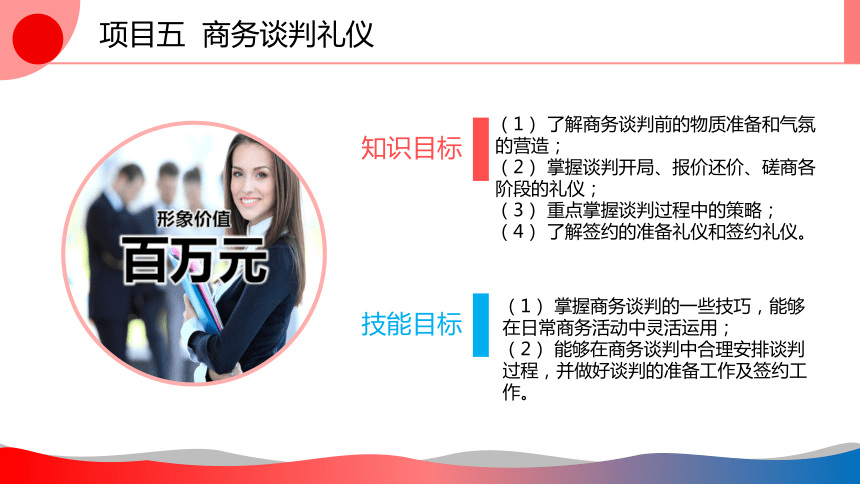 项目五 商务谈判礼仪

形象价值
百万元

知识目标

（1）了解商务谈判前的物质准备和气氛的营造；
（2）掌握谈判开局、报价还价、磋商各阶段的礼仪；
（3）重点掌握谈判过程中的策略；
（4）了解签约的准备礼仪和签约礼仪。

技能目标

（1）掌握商务谈判的一些技巧，能够在日常商务活动中灵活运用；
（2）能够在商务谈判中合理安排谈判过程，并做好谈判的准备工作及签约工作。